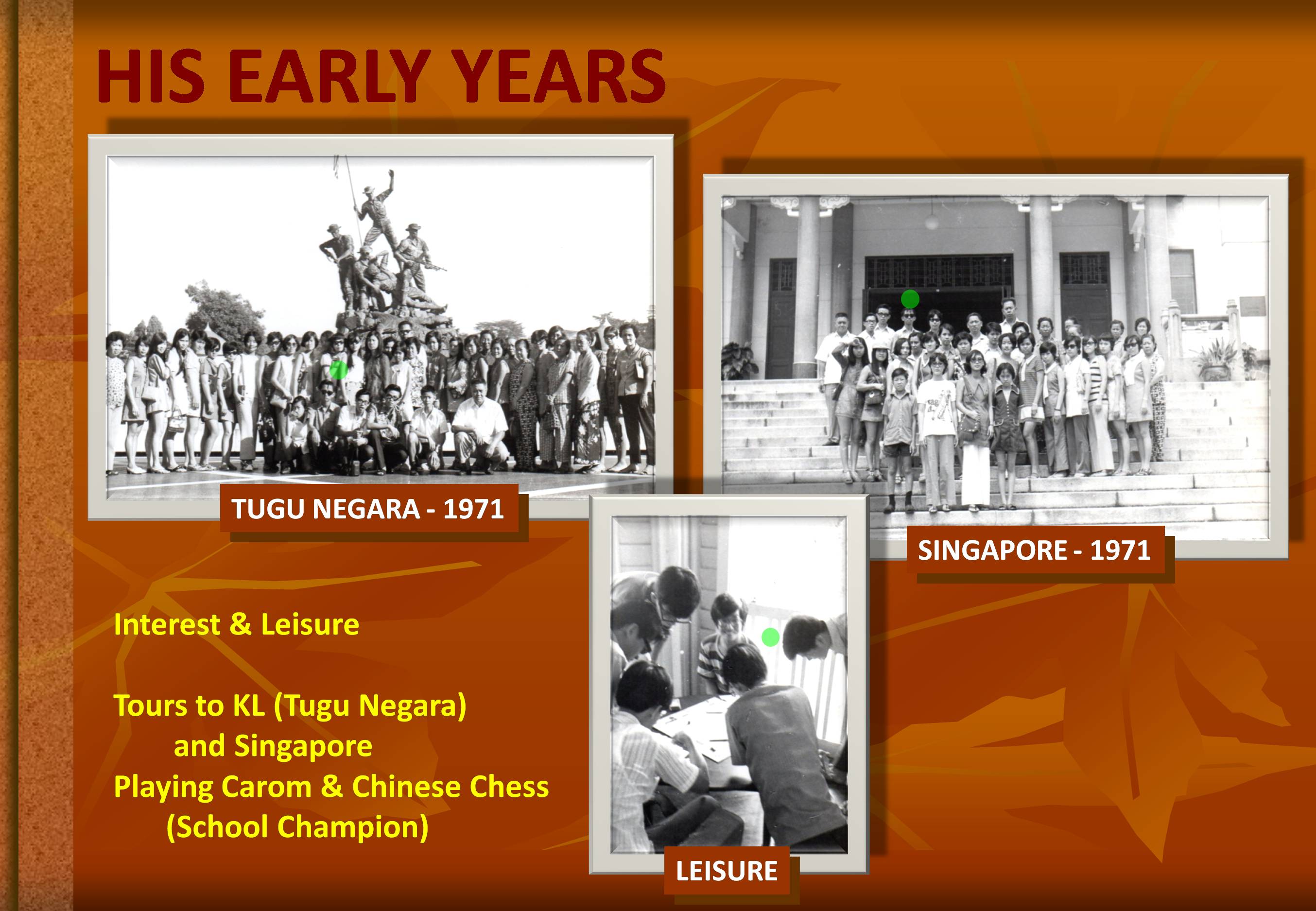 HIS EARLY YEARS

TUGU NEGARA - 1971

SINGAPORE - 1971

Interest & Leisure

Tours to KL (Tugu Negara) and Singapore
Playing Carom & Chinese Chess (School Champion)

LEISURE